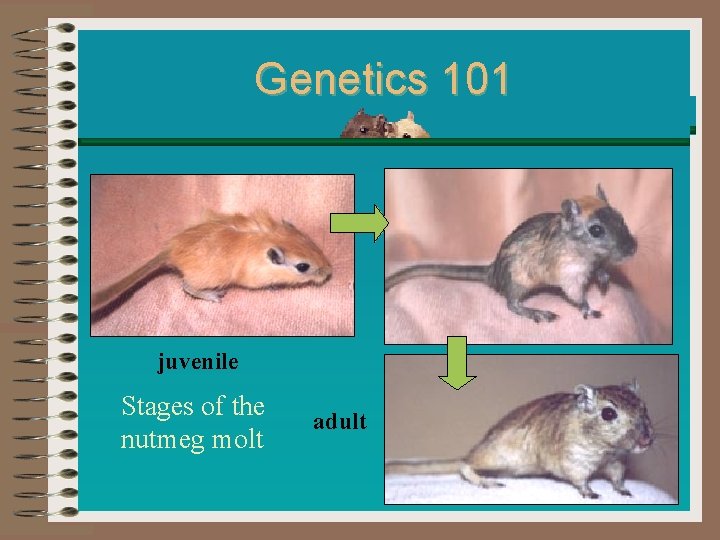 Genetics 101

juvenile

Stages of the nutmeg molt

adult